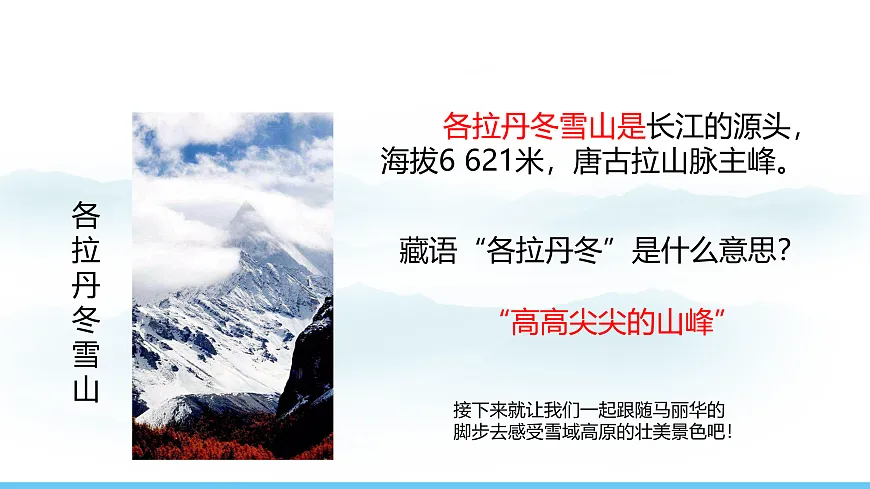 各拉丹冬雪山

各拉丹冬雪山是长江的源头，海拔6 621米，唐古拉山脉主峰。

藏语“各拉丹冬”是什么意思？

“高高尖尖的山峰”

接下来就让我们一起跟随马丽华的脚步去感受雪域高原的壮美景色吧！